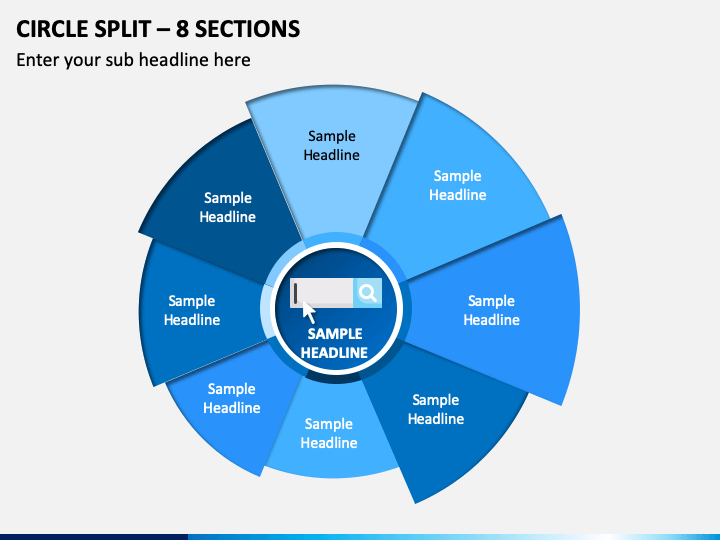 CIRCLE SPLIT – 8 SECTIONS

Enter your sub headline here

Sample Headline

Sample Headline

Sample Headline

Sample Headline

Sample Headline

Sample Headline

Sample Headline

Sample Headline

SAMPLE HEADLINE